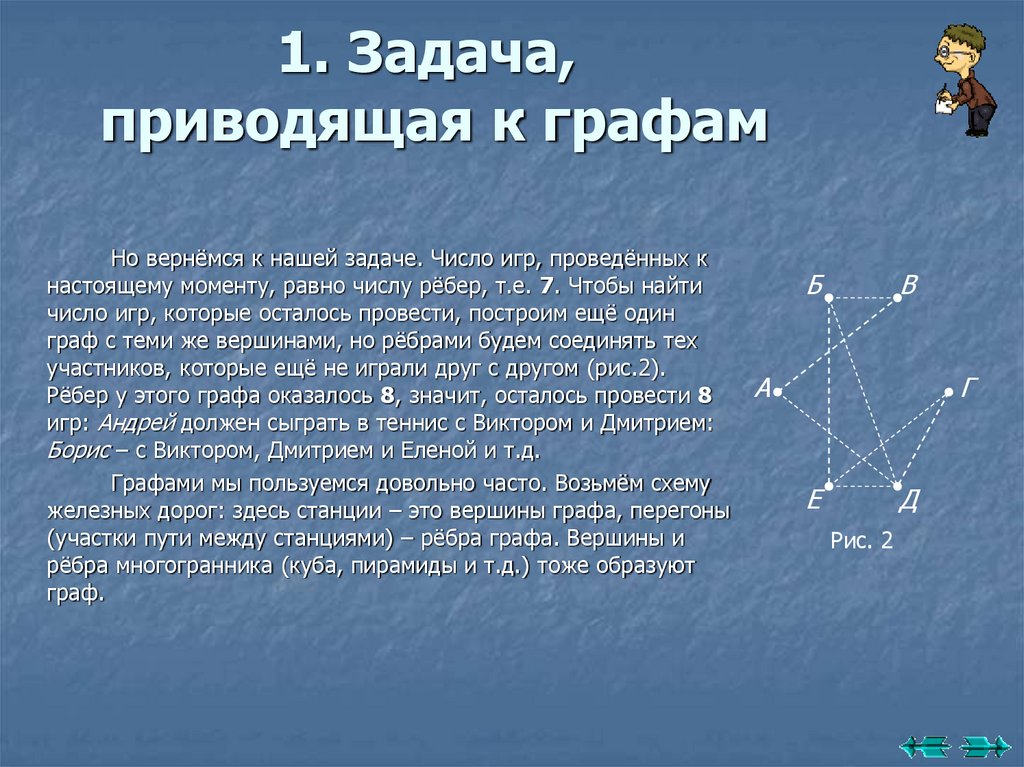 1. Задача, приводящая к графам

Но вернёмся к нашей задаче. Число игр, проведённых к настоящему моменту, равно числу рёбер, т.е. 7. Чтобы найти число игр, которые осталось провести, построим ещё один граф с теми же вершинами, но рёбрами будем соединять тех участников, которые ещё не играли друг с другом (рис.2). Рёбер у этого графа оказалось 8, значит, осталось провести 8 игр: Андрей должен сыграть в теннис с Виктором и Дмитрием: Борис – с Виктором, Дмитрием и Еленой и т.д.

Графами мы пользуемся довольно часто. Возьмём схему железных дорог: здесь станции – это вершины графа, перегоны (участки пути между станциями) – рёбра графа. Вершины и рёбра многогранника (куба, пирамиды и т.д.) тоже образуют граф.

Б
В
А
Г
Е
Д
Рис. 2